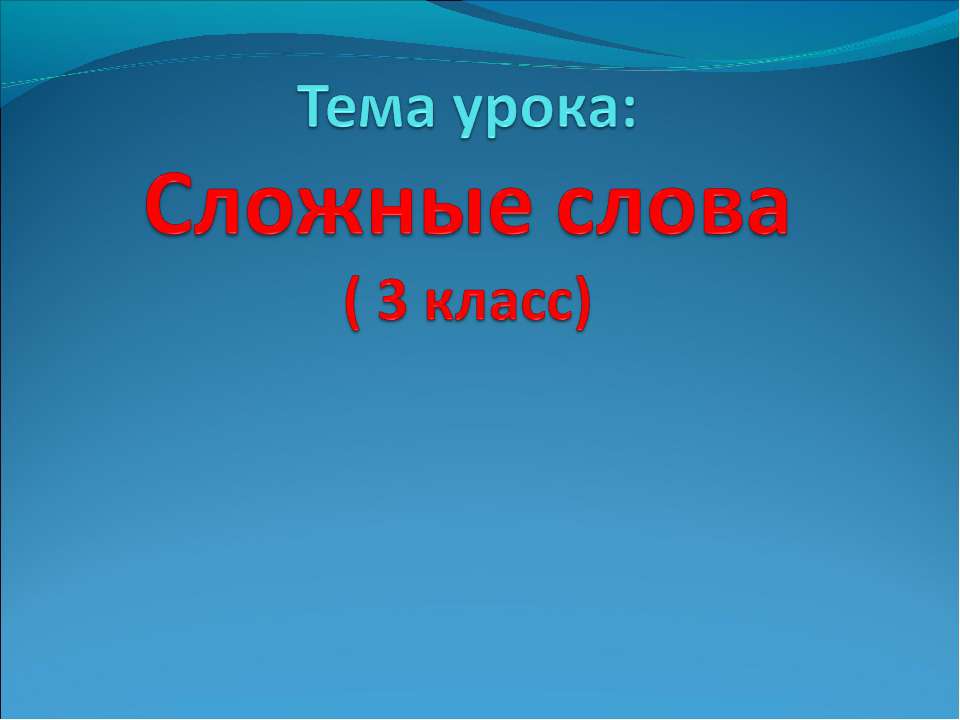 Тема урока:

Сложные слова

( 3 класс)